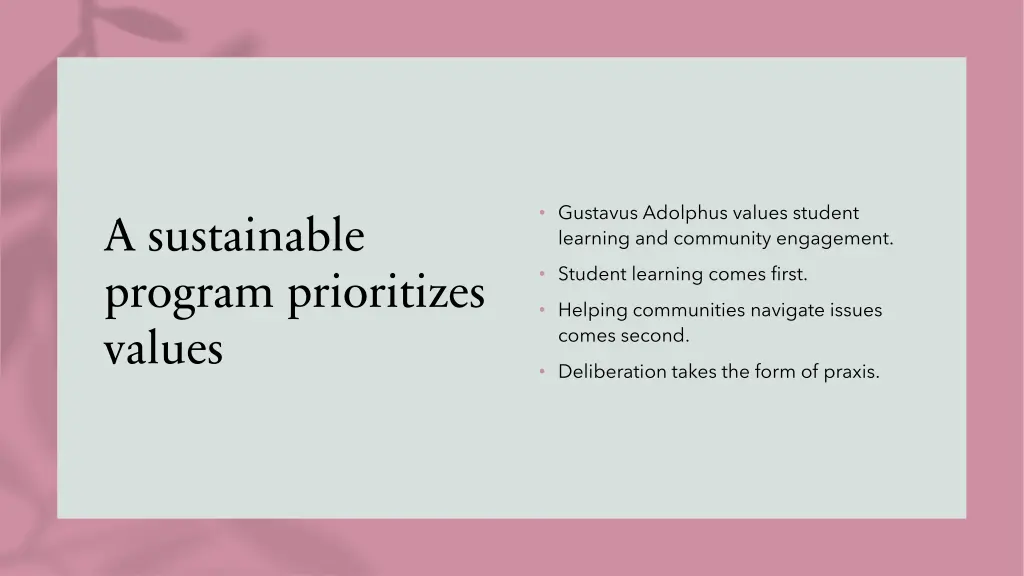 A sustainable program prioritizes values

• Gustavus Adolphus values student learning and community engagement.
• Student learning comes first.
• Helping communities navigate issues comes second.
• Deliberation takes the form of praxis.